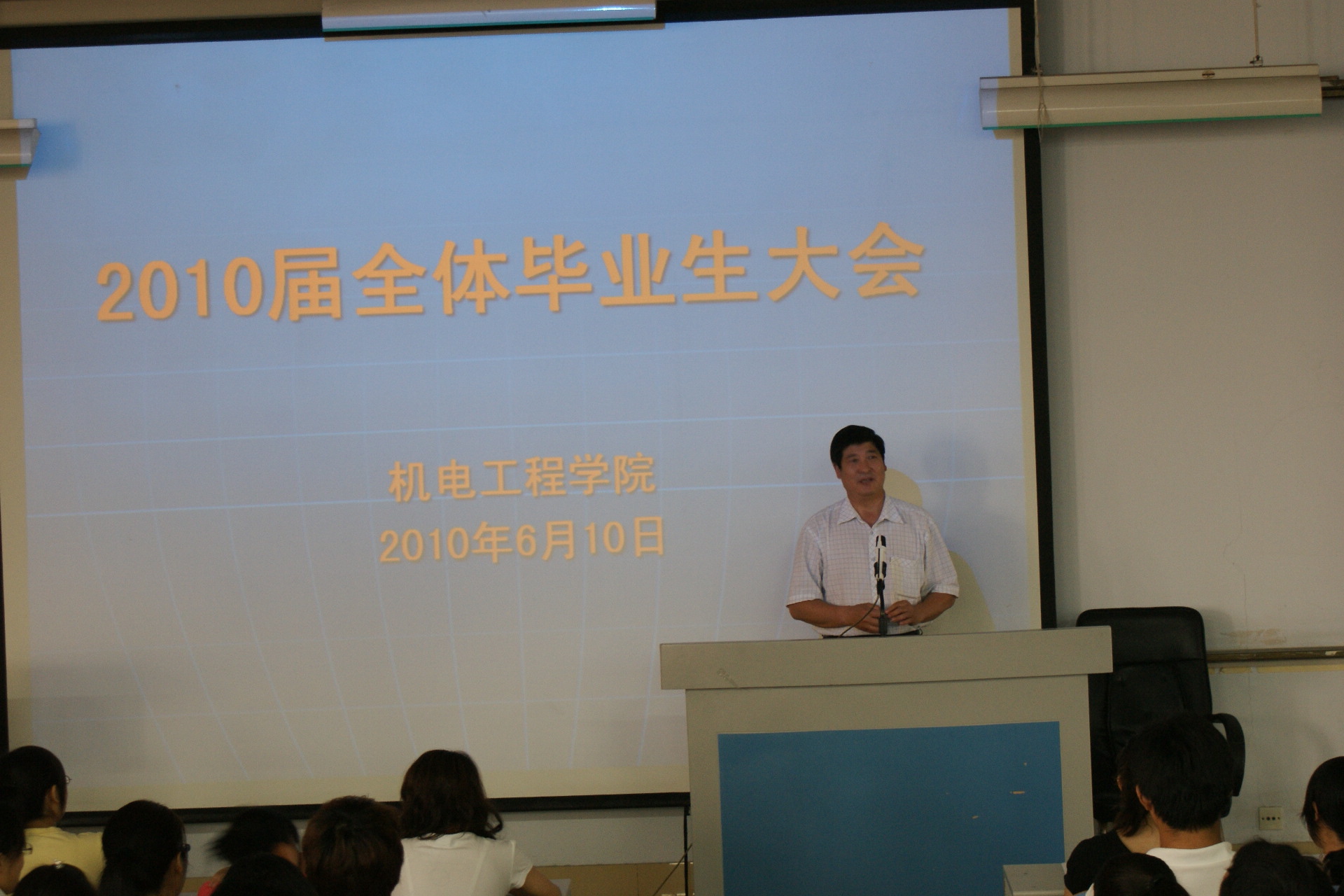 2010届全体毕业生大会

机电工程学院
2010年6月10日